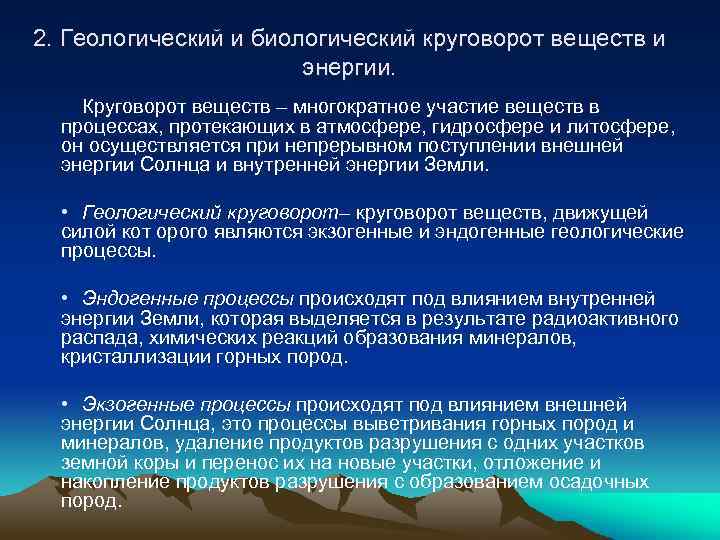 2. Геологический и биологический круговорот веществ и энергии.

Круговорот веществ – многократное участие веществ в процессах, протекающих в атмосфере, гидросфере и литосфере, он осуществляется при непрерывном поступлении внешней энергии Солнца и внутренней энергии Земли.

• Геологический круговорот– круговорот веществ, движущей силой кот орого являются экзогенные и эндогенные геологические процессы.

• Эндогенные процессы происходят под влиянием внутренней энергии Земли, которая выделяется в результате радиоактивного распада, химических реакций образования минералов, кристаллизации горных пород.

• Экзогенные процессы происходят под влиянием внешней энергии Солнца, это процессы выветривания горных пород и минералов, удаление продуктов разрушения с одних участков земной коры и перенос их на новые участки, отложение и накопление продуктов разрушения с образованием осадочных пород.